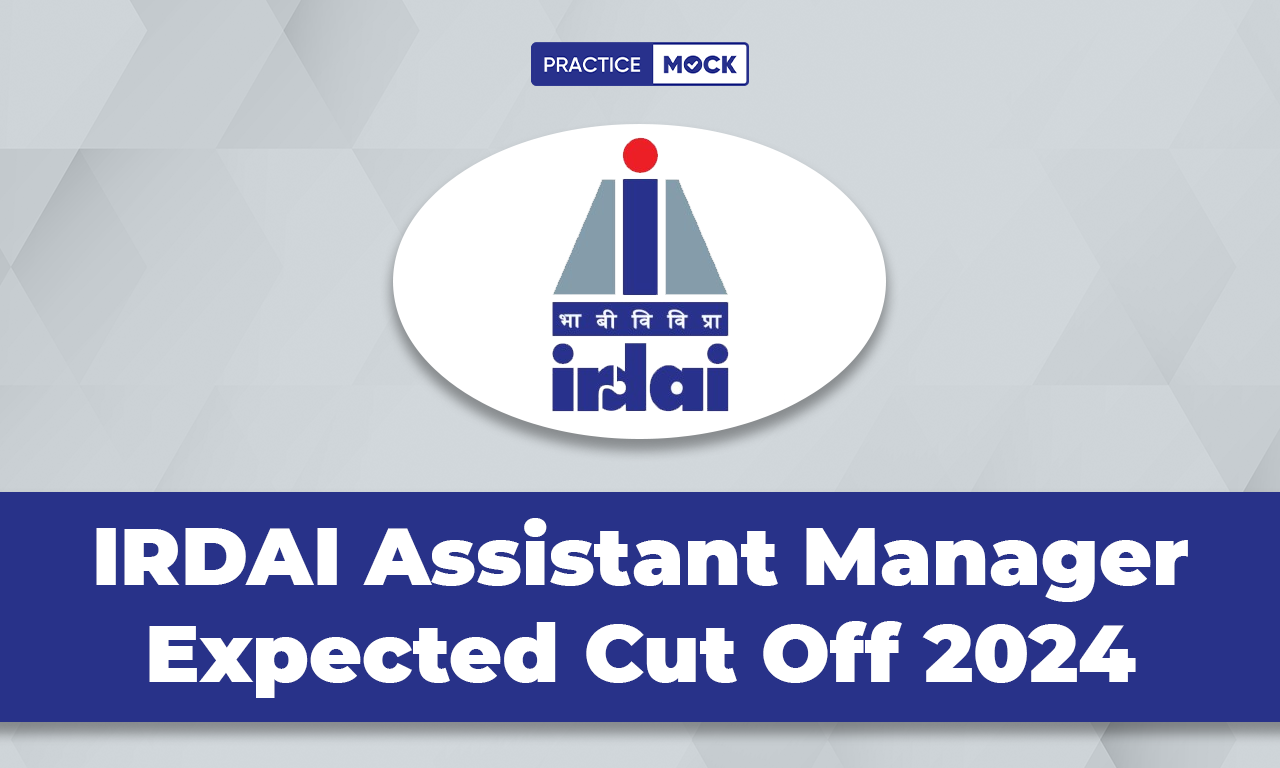 PRACTICE MOCK

भा बी वि वि प्रा
irdai

IRDAI Assistant Manager Expected Cut Off 2024